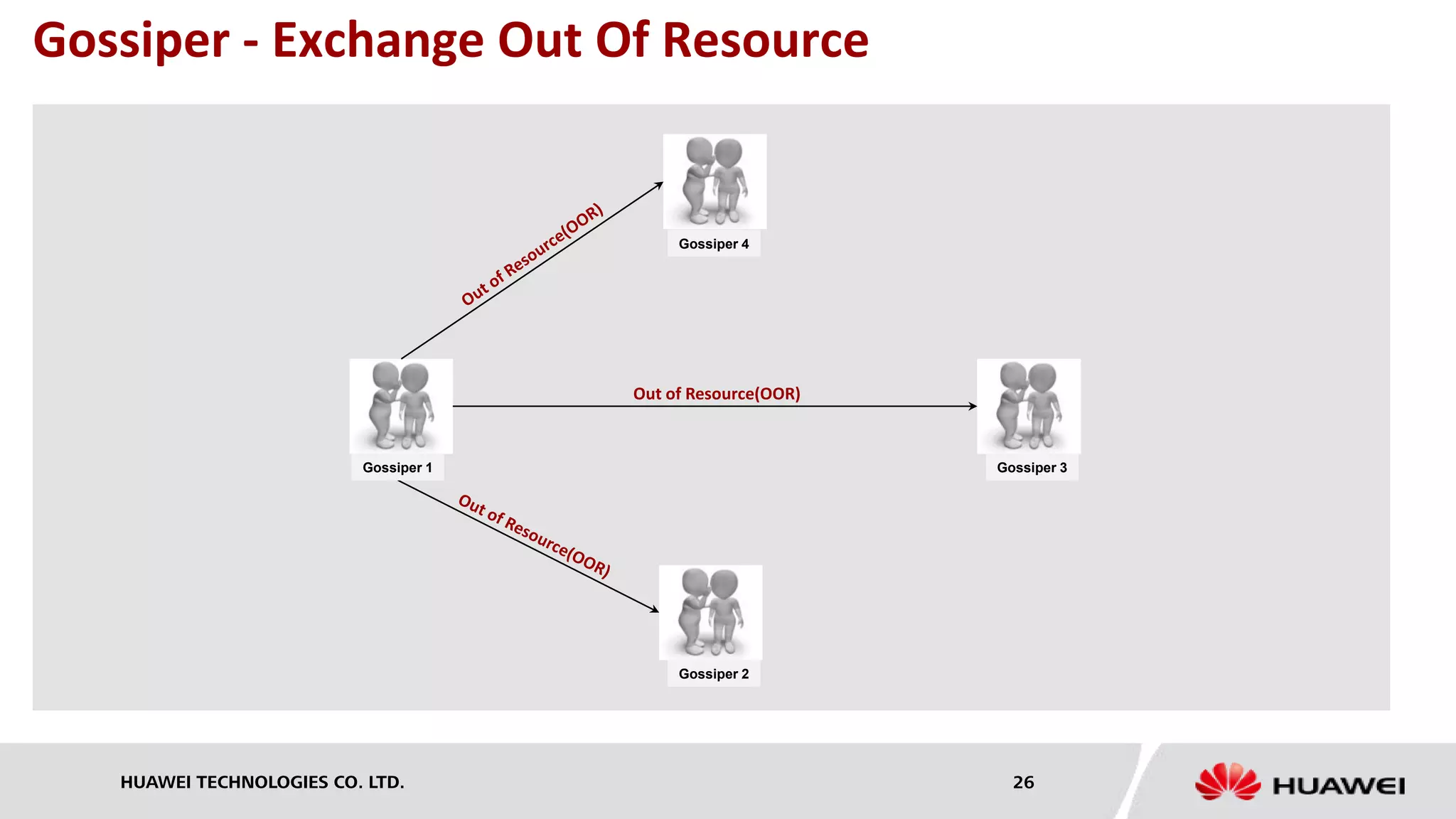 Gossiper - Exchange Out Of Resource

Gossiper 4

Out of Resource(OOR)

Gossiper 1

Out of Resource(OOR)

Gossiper 3

Out of Resource(OOR)

Gossiper 2

HUAWEI TECHNOLOGIES CO. LTD.

26

HUAWEI